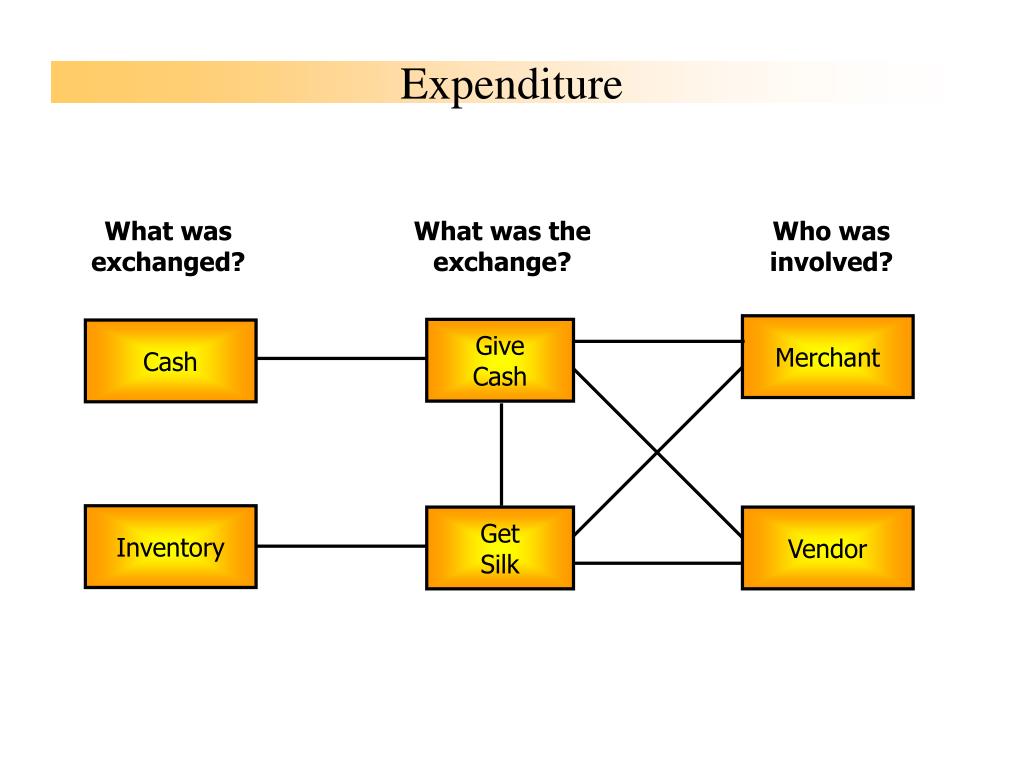 Expenditure

What was exchanged?

What was the exchange?

Who was involved?

Cash

Give Cash

Merchant

Inventory

Get Silk

Vendor